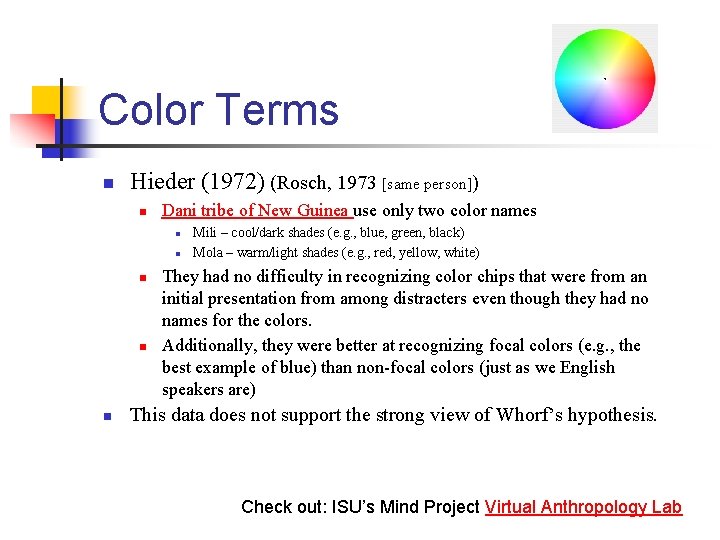 Color Terms

Hieder (1972) (Rosch, 1973 [same person])

Dani tribe of New Guinea use only two color names

Mili – cool/dark shades (e.g., blue, green, black)

Mola – warm/light shades (e.g., red, yellow, white)

They had no difficulty in recognizing color chips that were from an initial presentation from among distracters even though they had no names for the colors.

Additionally, they were better at recognizing focal colors (e.g., the best example of blue) than non-focal colors (just as we English speakers are)

This data does not support the strong view of Whorf's hypothesis.

Check out: ISU's Mind Project Virtual Anthropology Lab